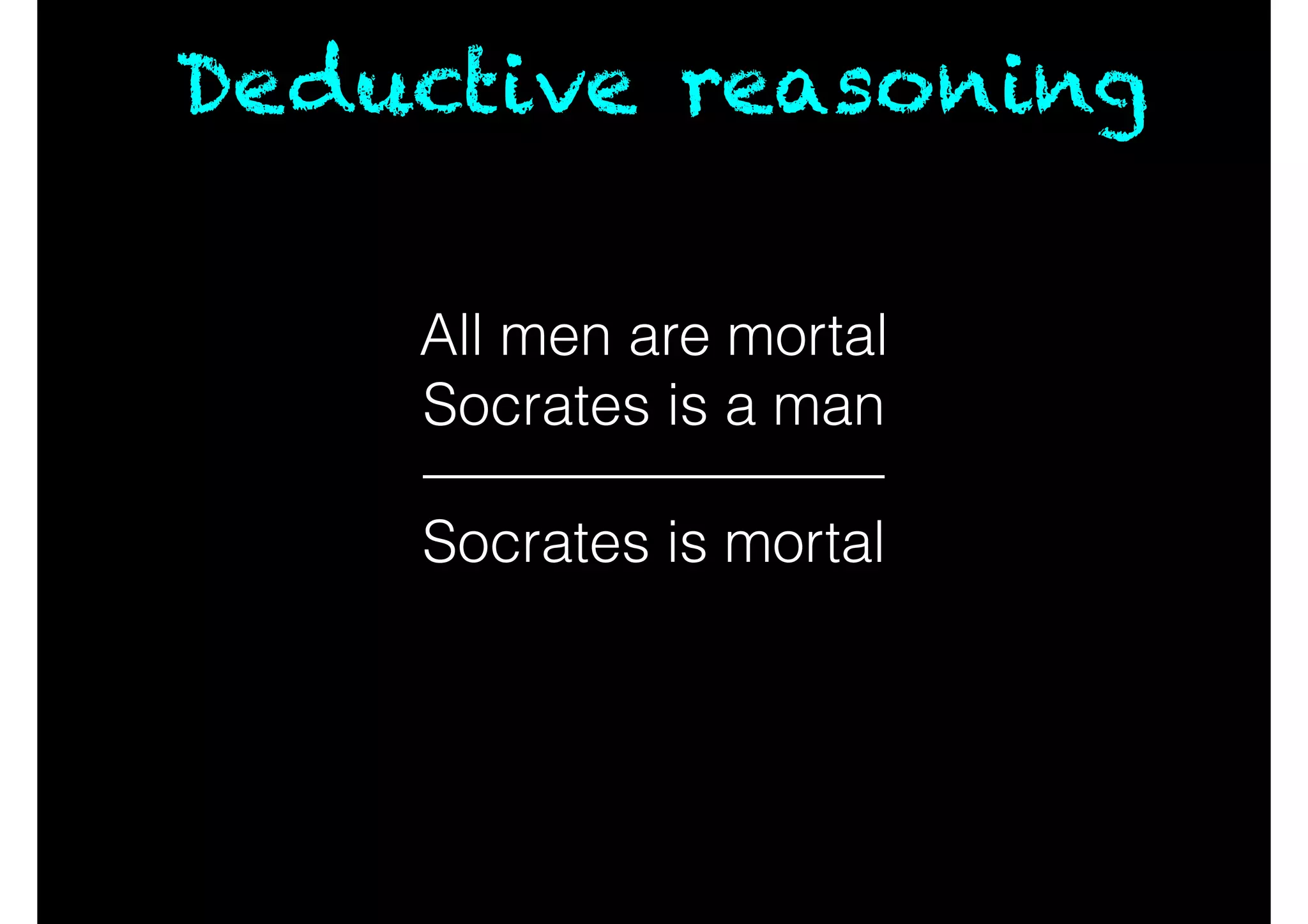 Deductive reasoning

All men are mortal
Socrates is a man

Socrates is mortal